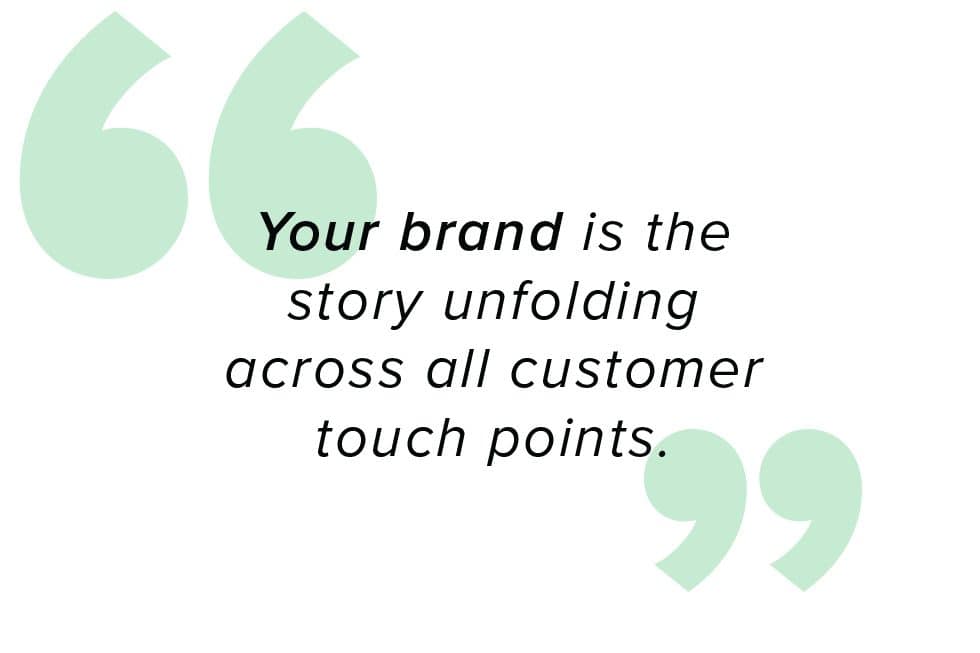 “Your brand is the story unfolding across all customer touch points.”